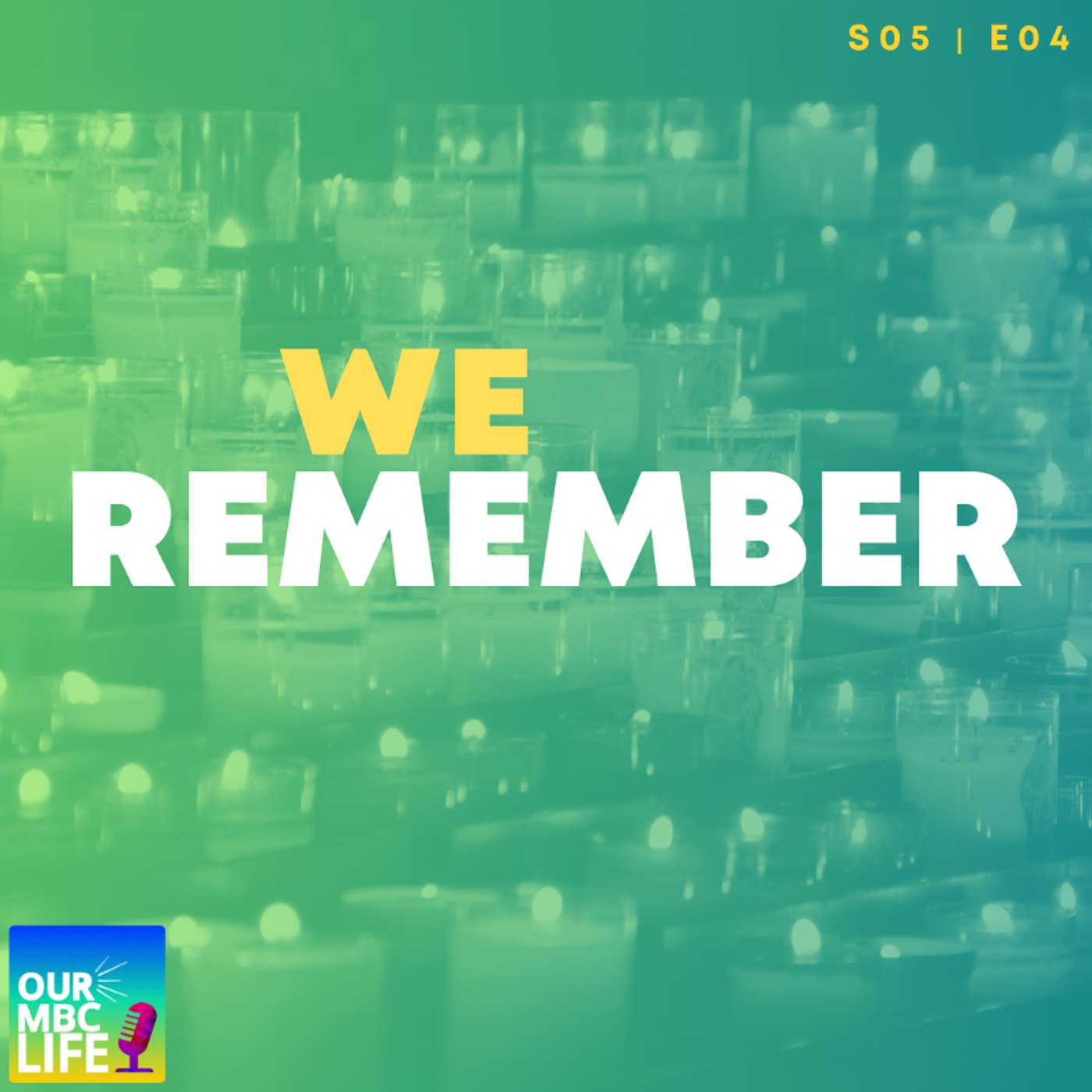 S05 | E04

WE
REMEMBER

OUR
MBC
LIFE